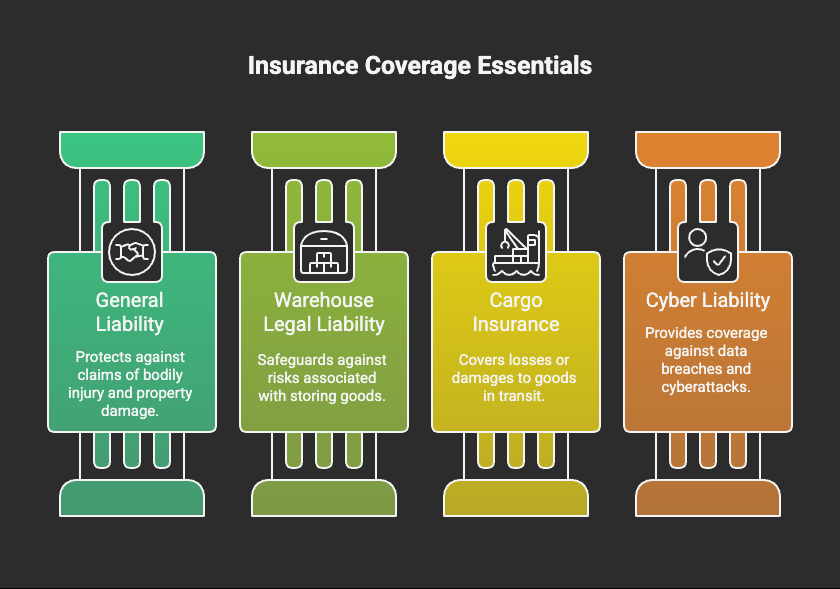 Insurance Coverage Essentials

General Liability

Protects against claims of bodily injury and property damage.

Warehouse Legal Liability

Safeguards against risks associated with storing goods.

Cargo Insurance

Covers losses or damages to goods in transit.

Cyber Liability

Provides coverage against data breaches and cyberattacks.